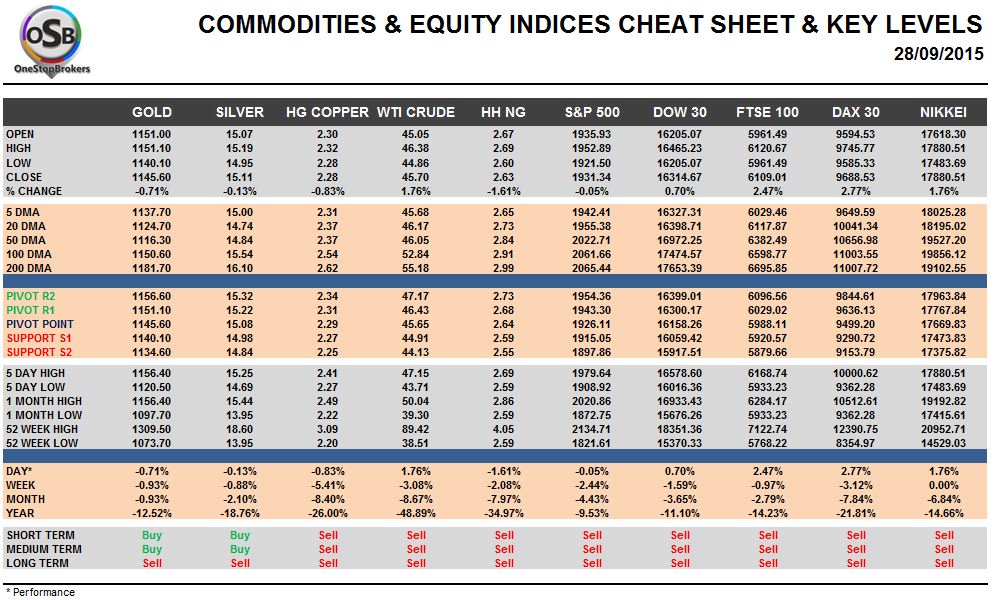 OSB
OneStopBrokers

COMMODITIES & EQUITY INDICES CHEAT SHEET & KEY LEVELS
28/09/2015

| | GOLD | SILVER | HG COPPER | WTI CRUDE | HH NG | S&P 500 | DOW 30 | FTSE 100 | DAX 30 | NIKKEI |
|---|---|---|---|---|---|---|---|---|---|---|
| OPEN | 1151.00 | 15.07 | 2.30 | 45.05 | 2.67 | 1935.93 | 16205.07 | 5961.49 | 9594.53 | 17618.30 |
| HIGH | 1151.10 | 15.19 | 2.32 | 46.38 | 2.69 | 1952.89 | 16465.23 | 6120.67 | 9745.77 | 17880.51 |
| LOW | 1140.10 | 14.95 | 2.28 | 44.86 | 2.60 | 1921.50 | 16205.07 | 5961.49 | 9585.33 | 17483.69 |
| CLOSE | 1145.60 | 15.11 | 2.28 | 45.70 | 2.63 | 1931.34 | 16314.67 | 6109.01 | 9688.53 | 17880.51 |
| % CHANGE | -0.71% | -0.13% | -0.83% | 1.76% | -1.61% | -0.05% | 0.70% | 2.47% | 2.77% | 1.76% |
| 5 DMA | 1137.70 | 15.00 | 2.31 | 45.68 | 2.65 | 1942.41 | 16327.31 | 6029.46 | 9649.59 | 18025.28 |
| 20 DMA | 1124.70 | 14.74 | 2.37 | 46.17 | 2.73 | 1955.38 | 16398.71 | 6117.87 | 10041.34 | 18195.02 |
| 50 DMA | 1116.30 | 14.84 | 2.37 | 46.05 | 2.84 | 2022.71 | 16972.25 | 6382.49 | 10656.98 | 19527.20 |
| 100 DMA | 1150.60 | 15.54 | 2.54 | 52.84 | 2.91 | 2061.66 | 17474.57 | 6598.77 | 11003.55 | 19856.12 |
| 200 DMA | 1181.70 | 16.10 | 2.62 | 55.18 | 2.99 | 2065.44 | 17653.39 | 6695.85 | 11007.72 | 19102.55 |
| PIVOT R2 | 1156.60 | 15.32 | 2.34 | 47.17 | 2.73 | 1954.36 | 16399.01 | 6096.56 | 9844.61 | 17963.84 |
| PIVOT R1 | 1151.10 | 15.22 | 2.31 | 46.43 | 2.68 | 1943.30 | 16300.17 | 6029.02 | 9636.13 | 17767.84 |
| PIVOT POINT | 1145.60 | 15.08 | 2.29 | 45.65 | 2.64 | 1926.11 | 16158.26 | 5988.11 | 9499.20 | 17669.83 |
| SUPPORT S1 | 1140.10 | 14.98 | 2.27 | 44.91 | 2.59 | 1915.05 | 16059.42 | 5920.57 | 9290.72 | 17473.83 |
| SUPPORT S2 | 1134.60 | 14.84 | 2.25 | 44.13 | 2.55 | 1897.86 | 15917.51 | 5879.66 | 9153.79 | 17375.82 |
| 5 DAY HIGH | 1156.40 | 15.25 | 2.41 | 47.15 | 2.69 | 1979.64 | 16578.60 | 6168.74 | 10000.62 | 17880.51 |
| 5 DAY LOW | 1120.50 | 14.69 | 2.27 | 43.71 | 2.59 | 1908.92 | 16016.36 | 5933.23 | 9362.28 | 17483.69 |
| 1 MONTH HIGH | 1156.40 | 15.44 | 2.49 | 50.04 | 2.86 | 2020.86 | 16933.43 | 6284.17 | 10512.61 | 19192.82 |
| 1 MONTH LOW | 1097.70 | 13.95 | 2.22 | 39.30 | 2.59 | 1872.75 | 15676.26 | 5933.23 | 9362.28 | 17415.61 |
| 52 WEEK HIGH | 1309.50 | 18.60 | 3.09 | 89.42 | 4.05 | 2134.71 | 18351.36 | 7122.74 | 12390.75 | 20952.71 |
| 52 WEEK LOW | 1073.70 | 13.95 | 2.20 | 38.51 | 2.59 | 1821.61 | 15370.33 | 5768.22 | 8354.97 | 14529.03 |
| DAY* | -0.71% | -0.13% | -0.83% | 1.76% | -1.61% | -0.05% | 0.70% | 2.47% | 2.77% | 1.76% |
| WEEK | -0.93% | -0.88% | -5.41% | -3.08% | -2.08% | -2.44% | -1.59% | -0.97% | -3.12% | 0.00% |
| MONTH | -0.93% | -2.10% | -8.40% | -8.67% | -7.97% | -4.43% | -3.65% | -2.79% | -7.84% | -6.84% |
| YEAR | -12.52% | -18.76% | -26.00% | -48.89% | -34.97% | -9.53% | -11.10% | -14.23% | -21.81% | -14.66% |
| SHORT TERM | Buy | Buy | Sell | Sell | Sell | Sell | Sell | Sell | Sell | Sell |
| MEDIUM TERM | Buy | Buy | Sell | Sell | Sell | Sell | Sell | Sell | Sell | Sell |
| LONG TERM | Sell | Sell | Sell | Sell | Sell | Sell | Sell | Sell | Sell | Sell |

* Performance